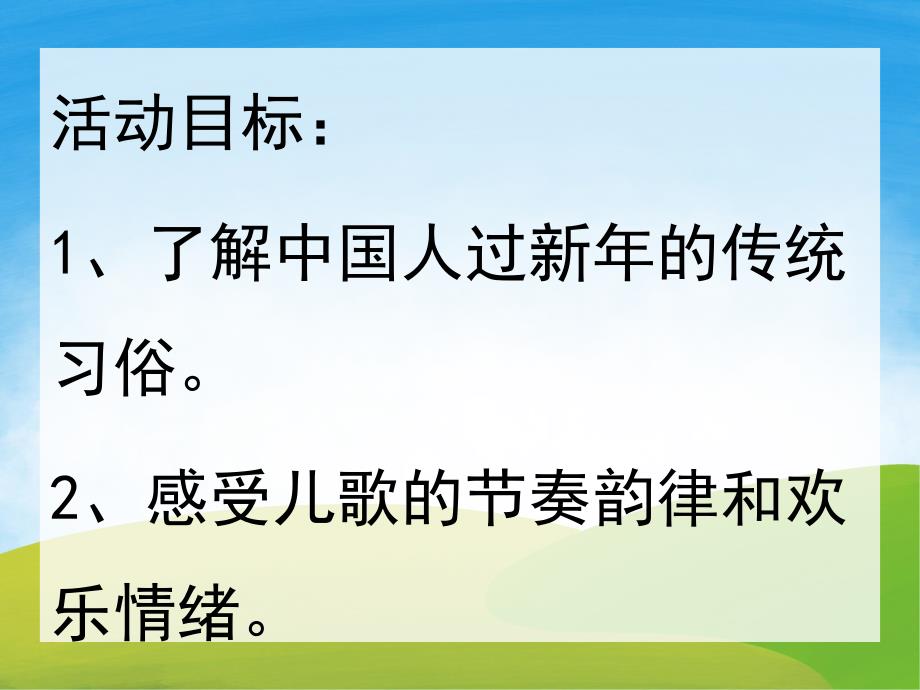 活动目标：

1、了解中国人过新年的传统习俗。

2、感受儿歌的节奏韵律和欢乐情绪。